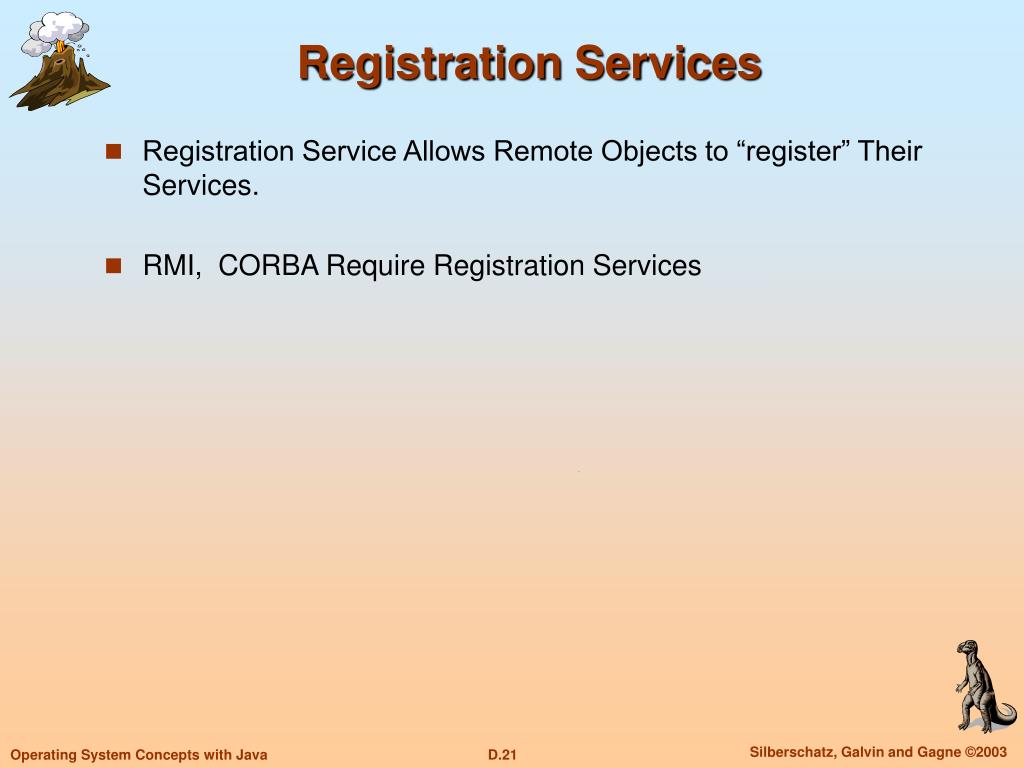 Registration Services

Registration Service Allows Remote Objects to “register” Their Services.

RMI, CORBA Require Registration Services

Operating System Concepts with Java

D.21

Silberschatz, Galvin and Gagne ©2003